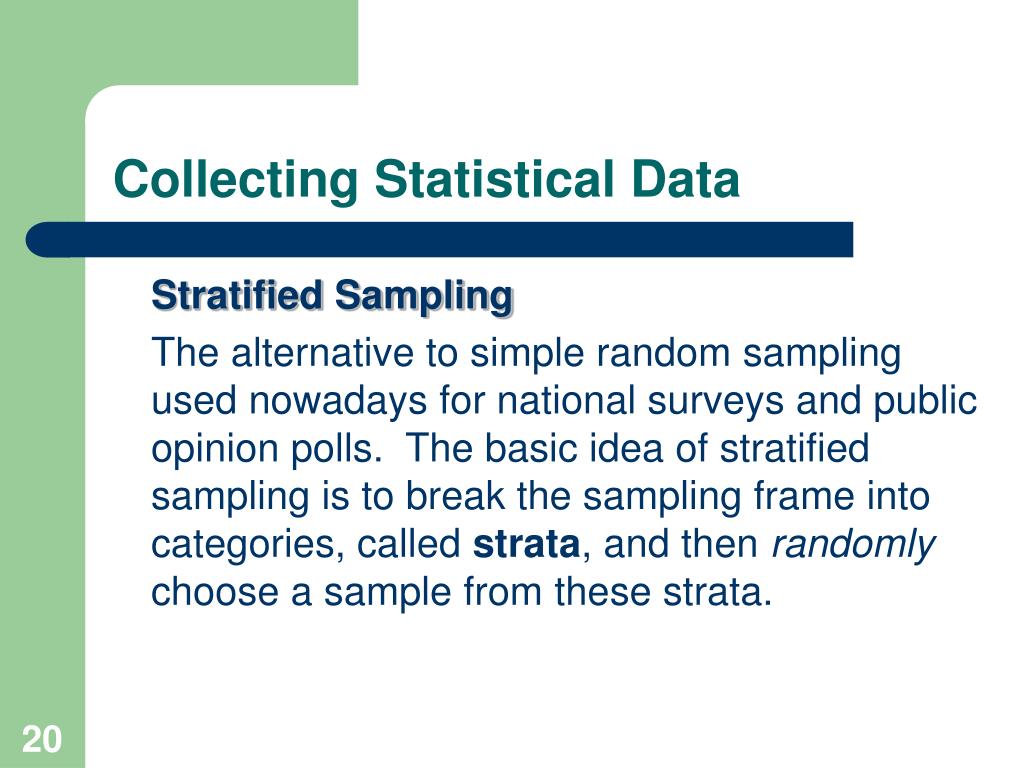 Collecting Statistical Data

Stratified Sampling

The alternative to simple random sampling used nowadays for national surveys and public opinion polls. The basic idea of stratified sampling is to break the sampling frame into categories, called strata, and then randomly choose a sample from these strata.

20